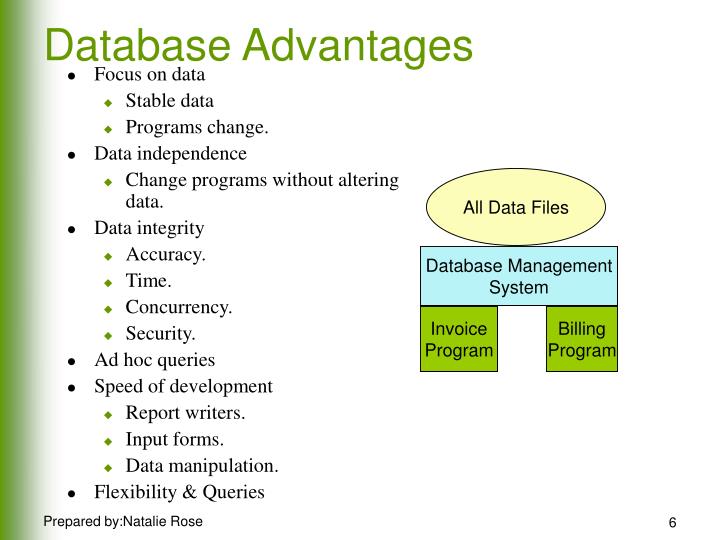 Database Advantages

- Focus on data
  - Stable data
  - Programs change.
- Data independence
  - Change programs without altering data.
- Data integrity
  - Accuracy.
  - Time.
  - Concurrency.
  - Security.
- Ad hoc queries
- Speed of development
  - Report writers.
  - Input forms.
  - Data manipulation.
- Flexibility & Queries

All Data Files

Database Management System

Invoice Program

Billing Program

Prepared by:Natalie Rose

6